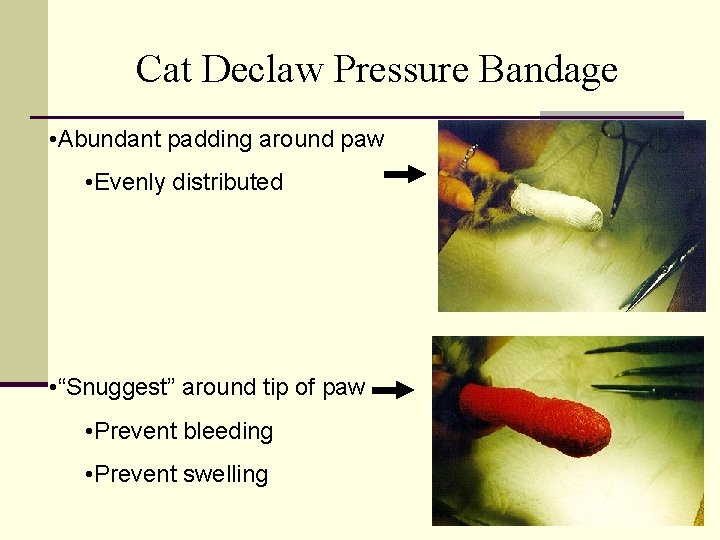 Cat Declaw Pressure Bandage

•Abundant padding around paw

•Evenly distributed

•“Snuggest” around tip of paw

•Prevent bleeding

•Prevent swelling